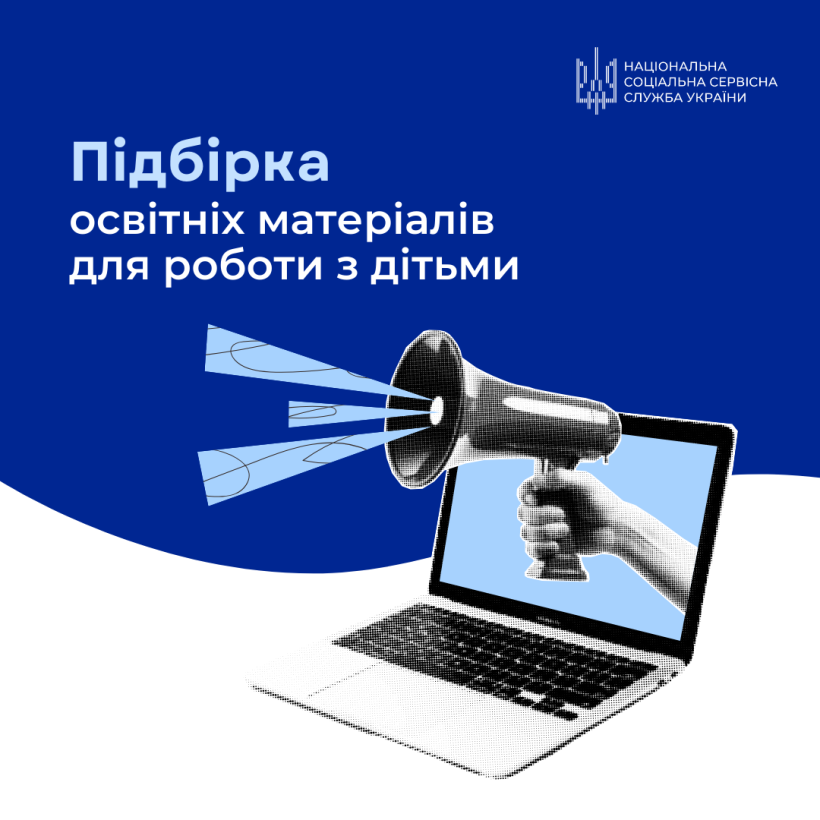 НАЦІОНАЛЬНА
СОЦІАЛЬНА СЕРВІСНА
СЛУЖБА УКРАЇНИ

Підбірка
освітніх матеріалів
для роботи з дітьми